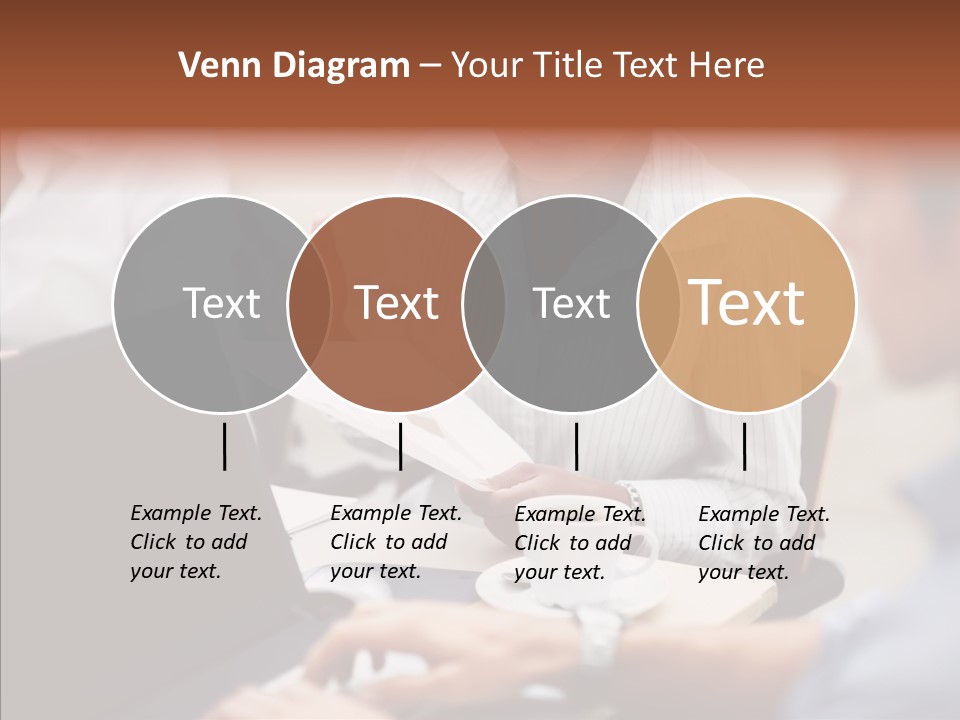 Venn Diagram – Your Title Text Here

Text

Text

Text

Text

Example Text. Click to add your text.

Example Text. Click to add your text.

Example Text. Click to add your text.

Example Text. Click to add your text.